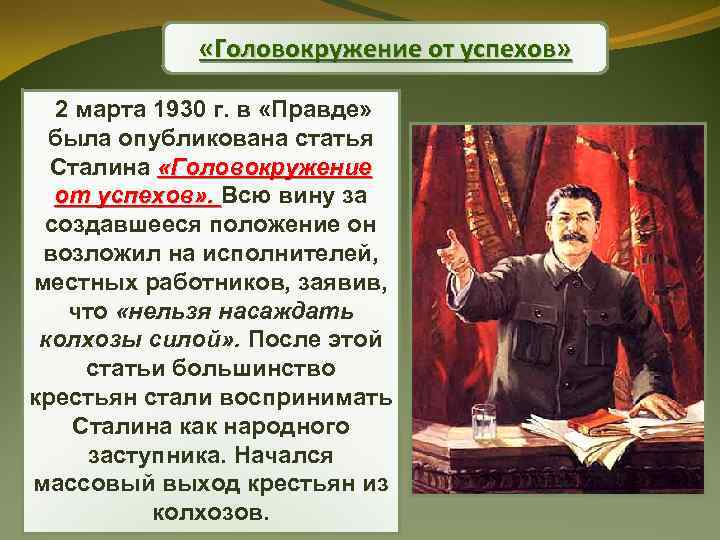 «Головокружение от успехов»

2 марта 1930 г. в «Правде» была опубликована статья Сталина «Головокружение от успехов». Всю вину за создавшееся положение он возложил на исполнителей, местных работников, заявив, что «нельзя насаждать колхозы силой». После этой статьи большинство крестьян стали воспринимать Сталина как народного заступника. Начался массовый выход крестьян из колхозов.